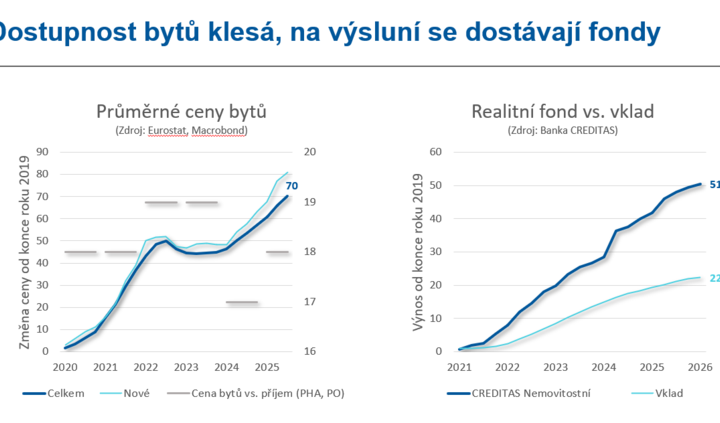 Dostupnost bytů klesá, na výsluní se dostávají fondy

Průměrné ceny bytů
(Zdroj: Eurostat, Macrobond)

Změna ceny od konce roku 2019

90
80
70
60
50
40
30
20
10
0

20
19
18
17
16

70

2020 2021 2022 2023 2024 2025

Celkem
Nové
Cena bytů vs. příjem (PHA, PO)

Realitní fond vs. vklad
(Zdroj: Banka CREDITAS)

Výnos od konce roku 2019

60
50
40
30
20
10
0

51
22

2021 2022 2023 2024 2025 2026

CREDITAS Nemovitostní
Vklad